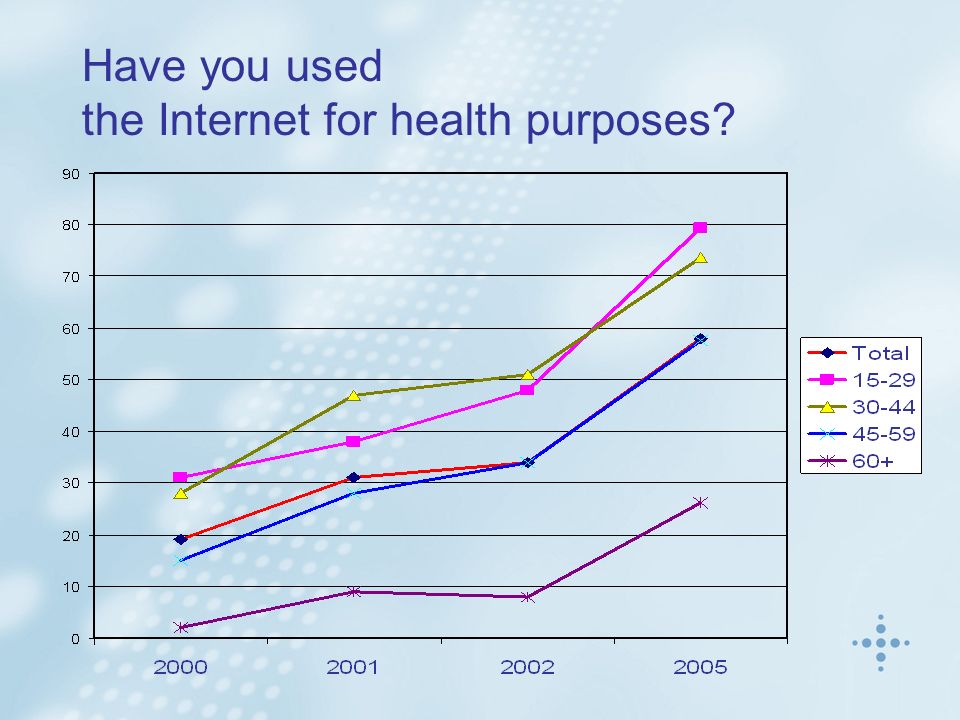 Have you used
the Internet for health purposes?

90
80
70
60
50
40
30
20
10
0

2000
2001
2002
2005

Total
15-29
30-44
45-59
60+